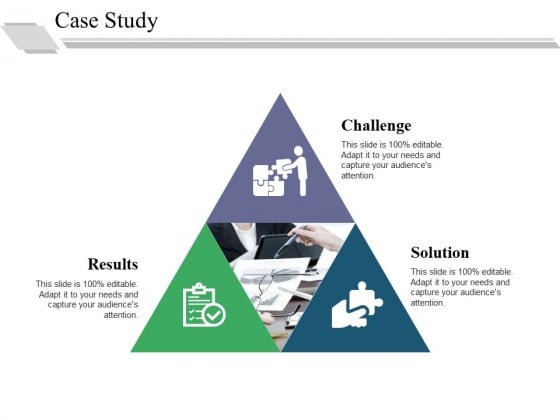 Case Study

Challenge

This slide is 100% editable. Adapt it to your needs and capture your audience's attention.

Results

This slide is 100% editable. Adapt it to your needs and capture your audience's attention.

Solution

This slide is 100% editable. Adapt it to your needs and capture your audience's attention.